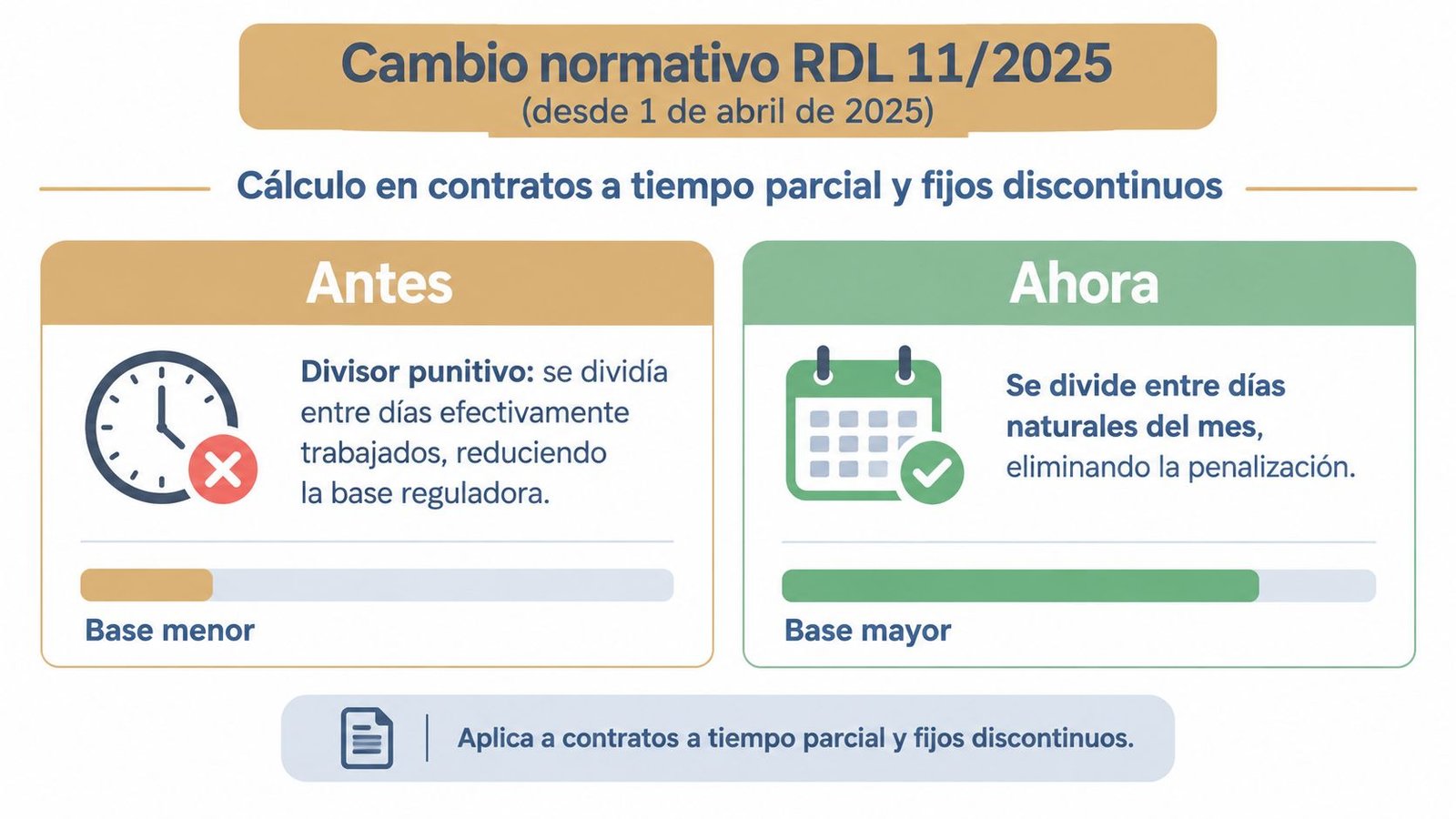 Cambio normativo RDL 11/2025
(desde 1 de abril de 2025)

Cálculo en contratos a tiempo parcial y fijos discontinuos

Antes

Divisor punitivo: se dividía entre días efectivamente trabajados, reduciendo la base reguladora.

Base menor

Ahora

Se divide entre días naturales del mes, eliminando la penalización.

Base mayor

Aplica a contratos a tiempo parcial y fijos discontinuos.